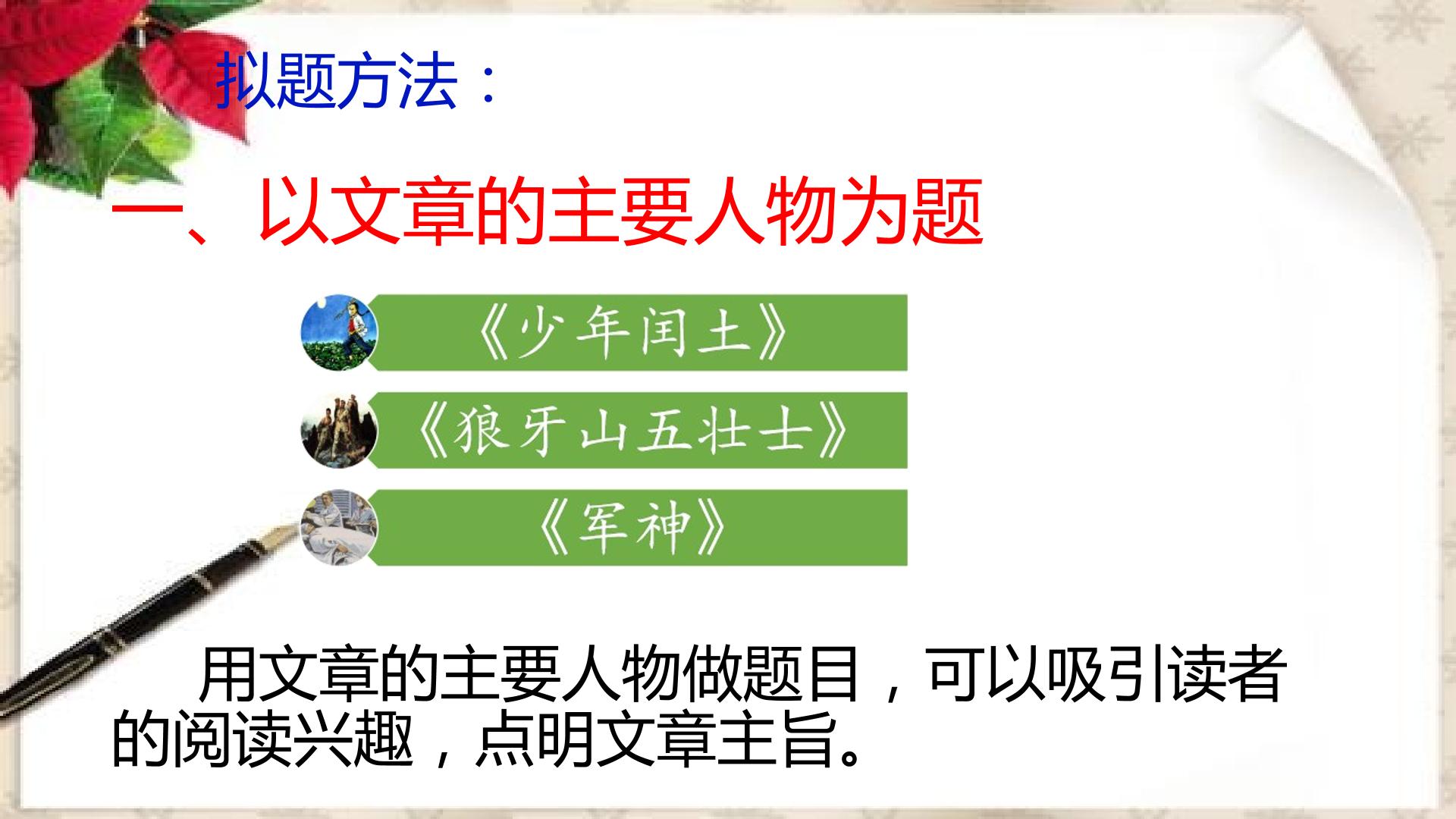 拟题方法：

一、以文章的主要人物为题

《少年闰土》

《狼牙山五壮士》

《军神》

用文章的主要人物做题目，可以吸引读者的阅读兴趣，点明文章主旨。